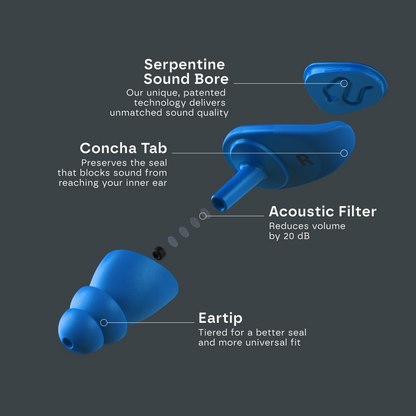 Serpentine Sound Bore
Our unique, patented technology delivers unmatched sound quality

Concha Tab
Preserves the seal that blocks sound from reaching your inner ear

R

Acoustic Filter
Reduces volume by 20 dB

Eartip
Tiered for a better seal and more universal fit